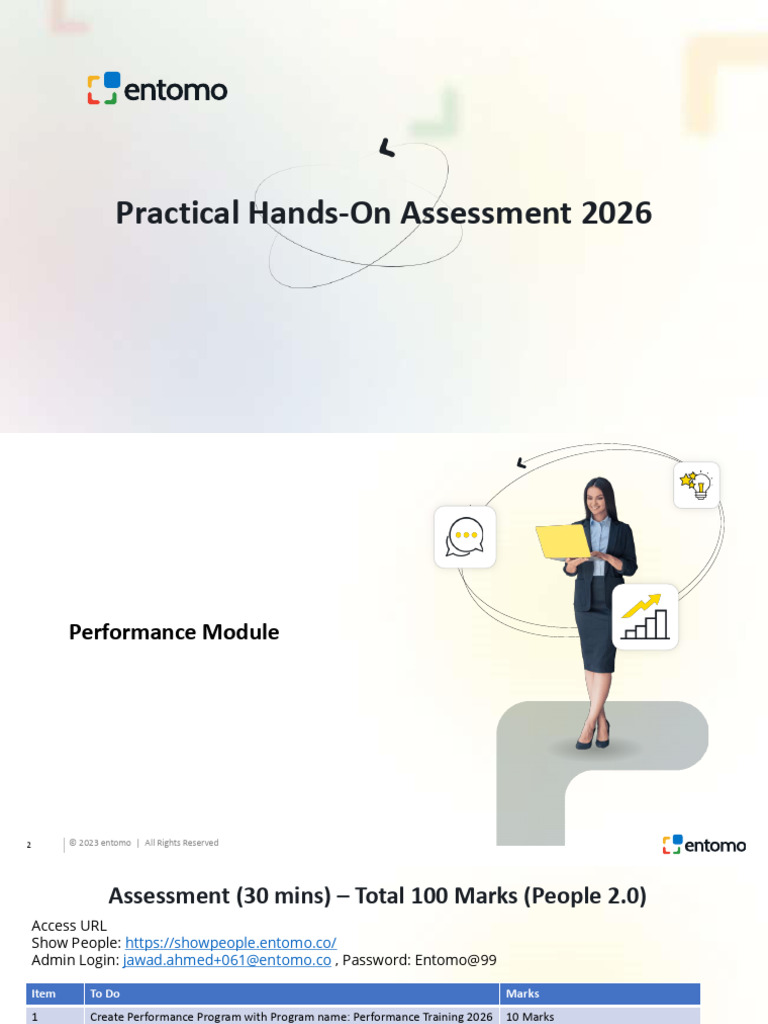 entomo

Practical Hands-On Assessment 2026

Performance Module

2 | © 2023 entomo | All Rights Reserved

entomo

Assessment (30 mins) – Total 100 Marks (People 2.0)

Access URL
Show People: https://showpeople.entomo.co/
Admin Login: jawad.ahmed+061@entomo.co , Password: Entomo@99

| Item | To Do | Marks |
|---|---|---|
| 1 | Create Performance Program with Program name: Performance Training 2026 | 10 Marks |